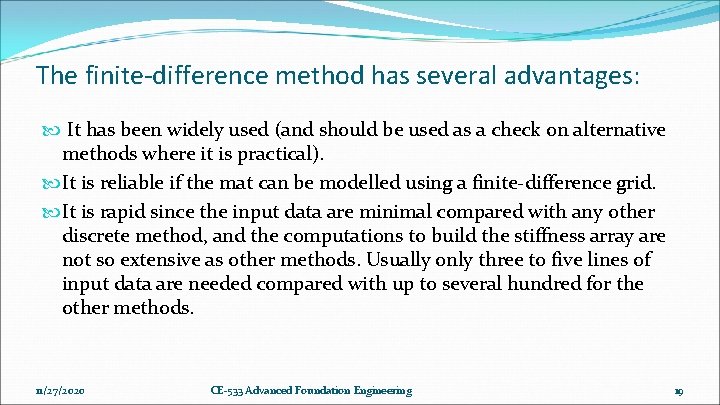 The finite-difference method has several advantages:

It has been widely used (and should be used as a check on alternative methods where it is practical).

It is reliable if the mat can be modelled using a finite-difference grid.

It is rapid since the input data are minimal compared with any other discrete method, and the computations to build the stiffness array are not so extensive as other methods. Usually only three to five lines of input data are needed compared with up to several hundred for the other methods.

11/27/2020 CE-533 Advanced Foundation Engineering 19